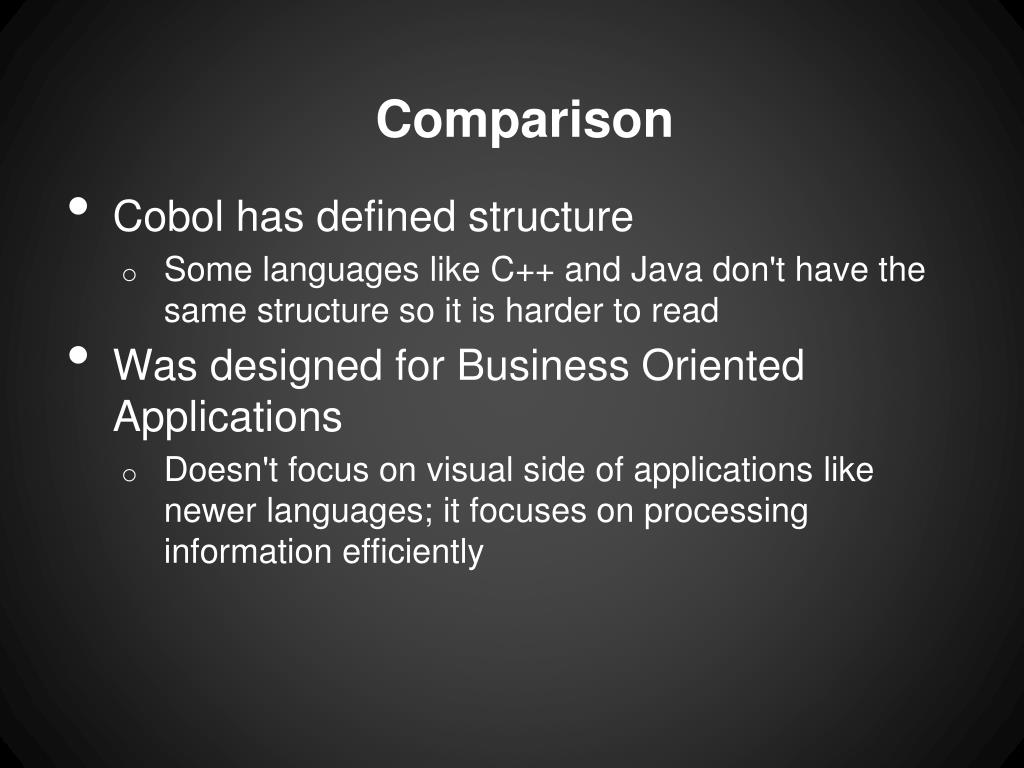 Comparison

• Cobol has defined structure
  o Some languages like C++ and Java don't have the same structure so it is harder to read
• Was designed for Business Oriented Applications
  o Doesn't focus on visual side of applications like newer languages; it focuses on processing information efficiently